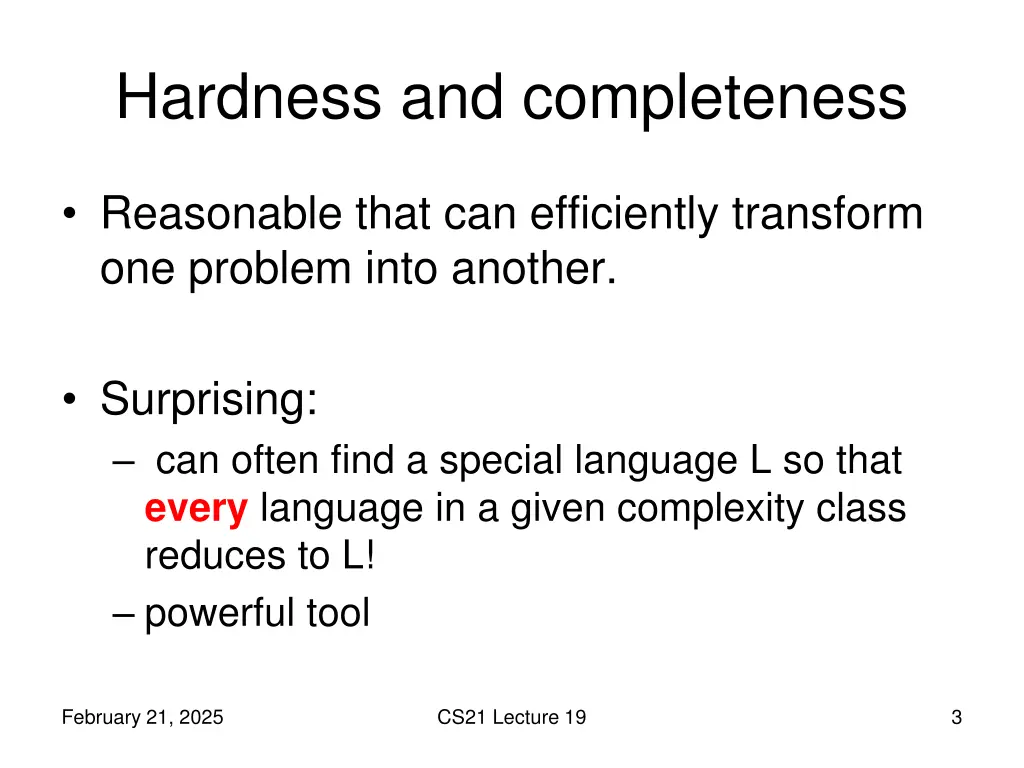 Hardness and completeness

• Reasonable that can efficiently transform one problem into another.

• Surprising:
– can often find a special language L so that every language in a given complexity class reduces to L!
– powerful tool

February 21, 2025

CS21 Lecture 19

3